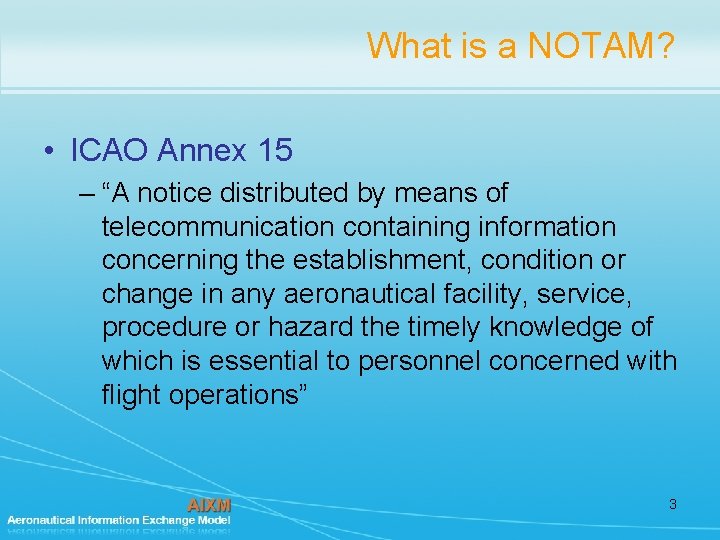 What is a NOTAM?

• ICAO Annex 15

– “A notice distributed by means of telecommunication containing information concerning the establishment, condition or change in any aeronautical facility, service, procedure or hazard the timely knowledge of which is essential to personnel concerned with flight operations”

AIXM
Aeronautical Information Exchange Model

3